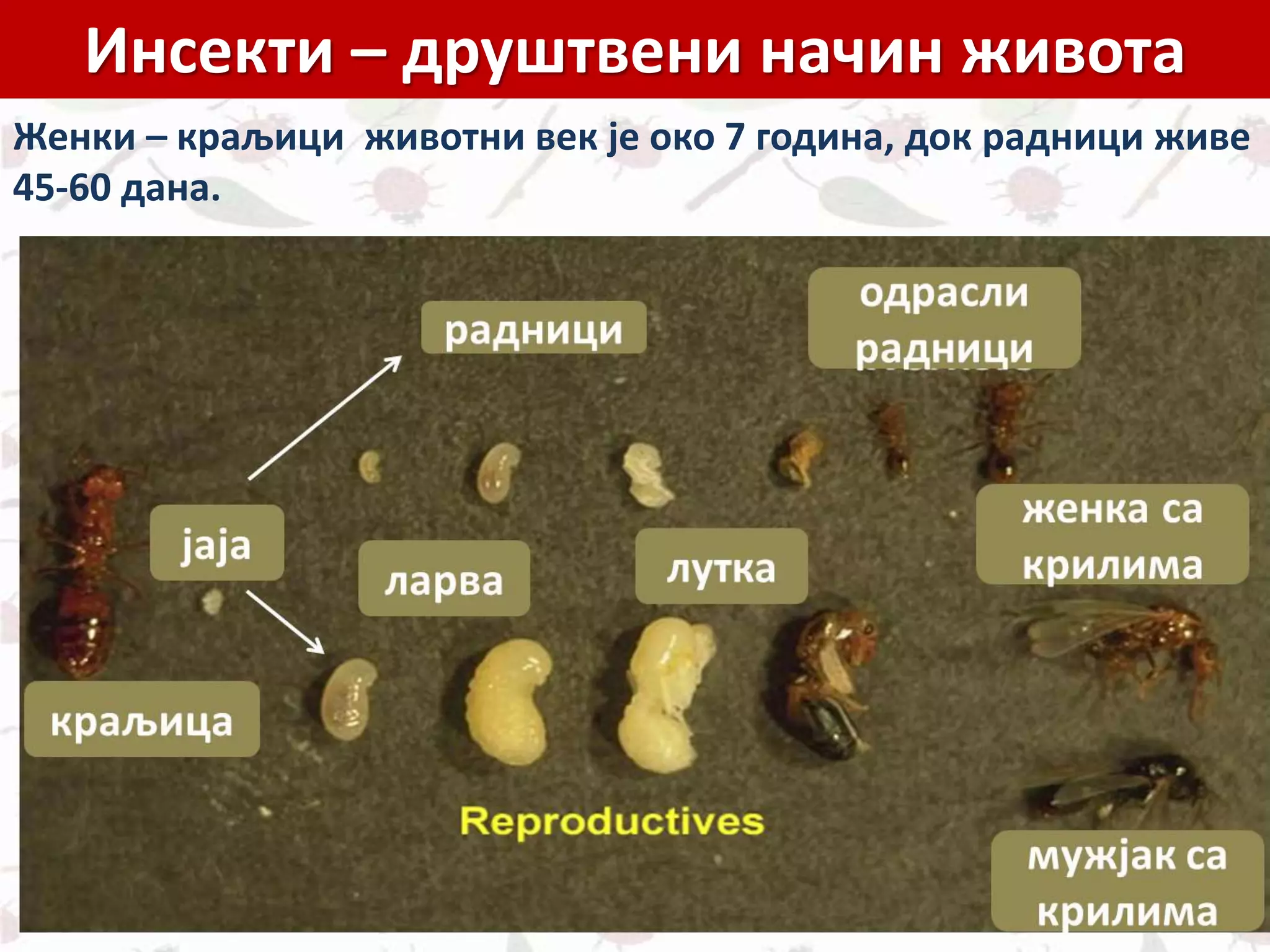 Инсекти – друштвени начин живота

Женки – краљици животни век је око 7 година, док радници живе 45-60 дана.

радници

одрасли радници

jaja

ларва

лутка

женка са крилима

краљица

Reproductives

мужјак са крилима